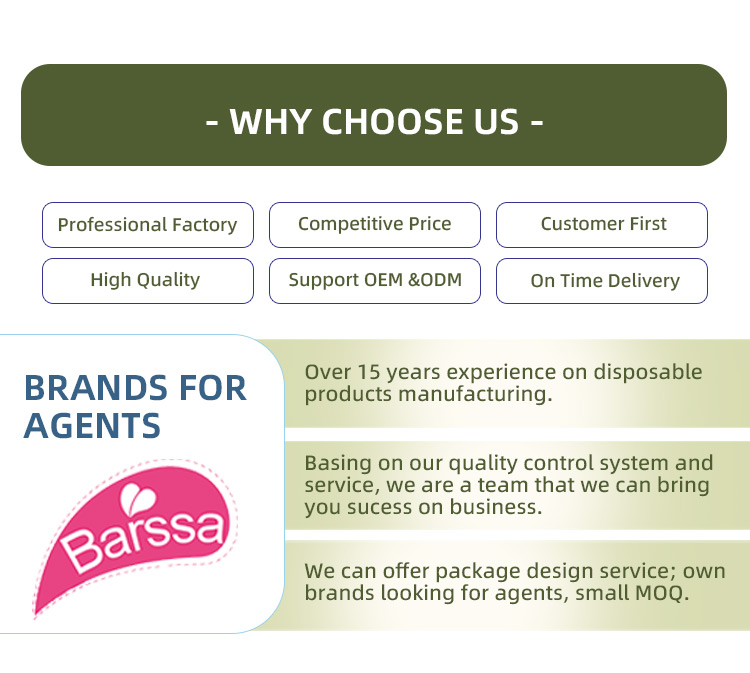 - WHY CHOOSE US -

Professional Factory

Competitive Price

Customer First

High Quality

Support OEM &ODM

On Time Delivery

BRANDS FOR AGENTS

Barssa

Over 15 years experience on disposable products manufacturing.

Basing on our quality control system and service, we are a team that we can bring you sucess on business.

We can offer package design service; own brands looking for agents, small MOQ.